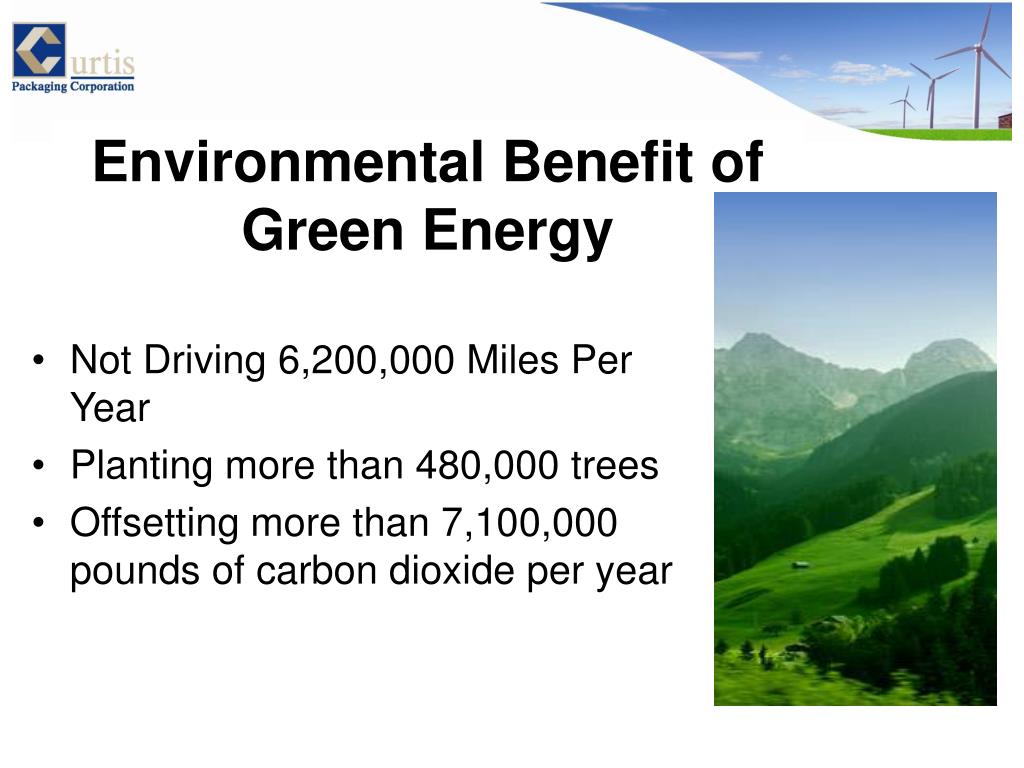 Curtis
Packaging Corporation

Environmental Benefit of Green Energy

• Not Driving 6,200,000 Miles Per Year
• Planting more than 480,000 trees
• Offsetting more than 7,100,000 pounds of carbon dioxide per year